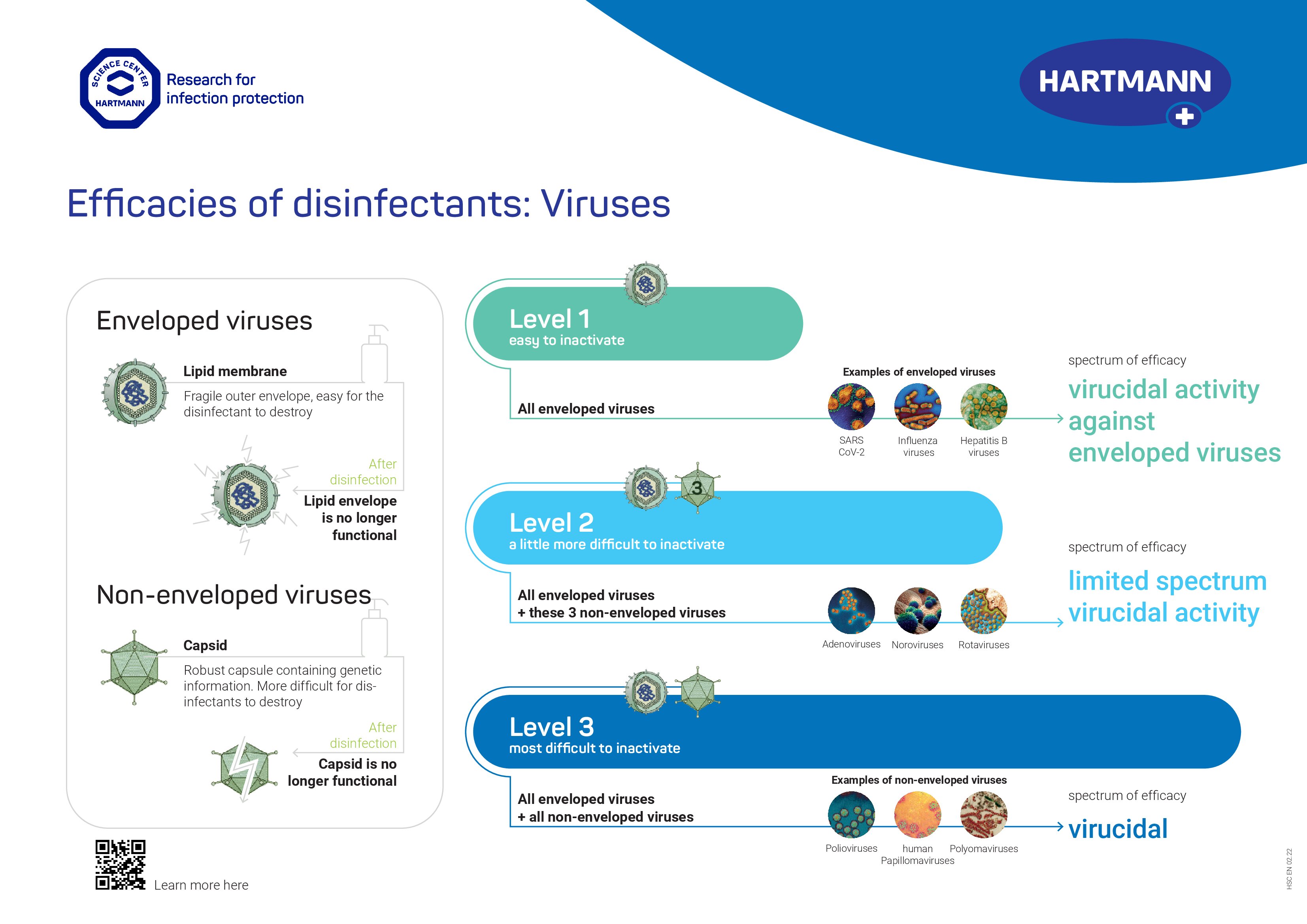 SCIENCE CENTER HARTMANN
Research for infection protection

HARTMANN

Efficacies of disinfectants: Viruses

Enveloped viruses

Lipid membrane
Fragile outer envelope, easy for the disinfectant to destroy

After disinfection
Lipid envelope is no longer functional

Non-enveloped viruses

Capsid
Robust capsule containing genetic information. More difficult for disinfectants to destroy

After disinfection
Capsid is no longer functional

Learn more here

Level 1
easy to inactivate

All enveloped viruses

Examples of enveloped viruses
SARS CoV-2
Influenza viruses
Hepatitis B viruses

spectrum of efficacy
virucidal activity against enveloped viruses

3

Level 2
a little more difficult to inactivate

All enveloped viruses
+ these 3 non-enveloped viruses

Adenoviruses
Noroviruses
Rotaviruses

spectrum of efficacy
limited spectrum virucidal activity

Level 3
most difficult to inactivate

All enveloped viruses
+ all non-enveloped viruses

Examples of non-enveloped viruses
Polioviruses
human Papillomaviruses
Polyomaviruses

spectrum of efficacy
virucidal

HSC EN 02.22